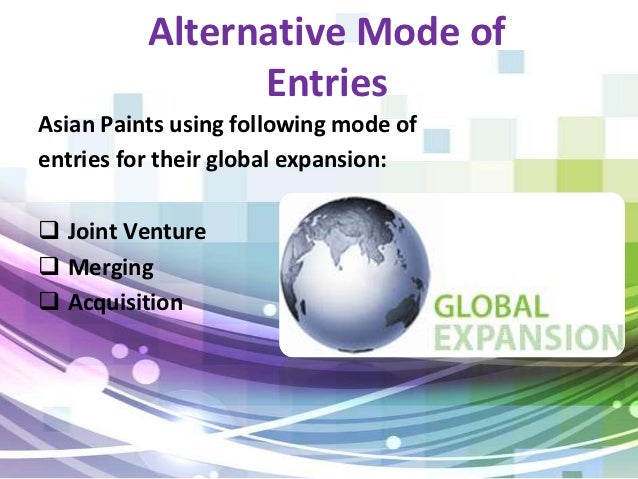 Alternative Mode of Entries

Asian Paints using following mode of entries for their global expansion:

❑ Joint Venture
❑ Merging
❑ Acquisition

GLOBAL EXPANSION